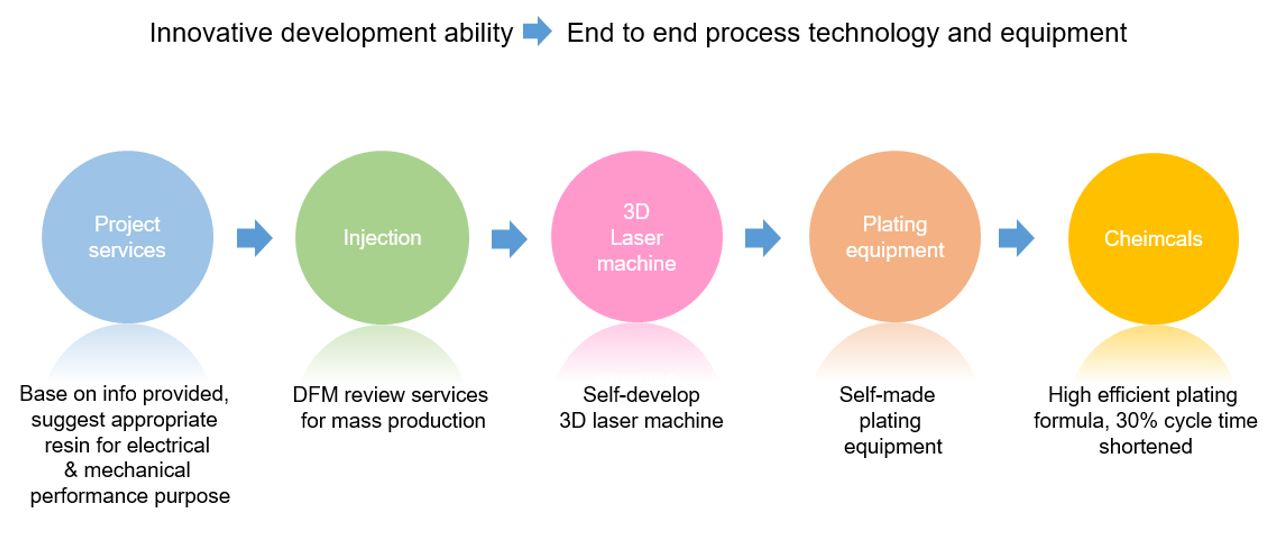 Innovative development ability End to end process technology and equipment

Project services

Injection

3D Laser machine

Plating equipment

Cheimcals

Base on info provided, suggest appropriate resin for electrical & mechanical performance purpose

DFM review services for mass production

Self-develop 3D laser machine

Self-made plating equipment

High efficient plating formula, 30% cycle time shortened